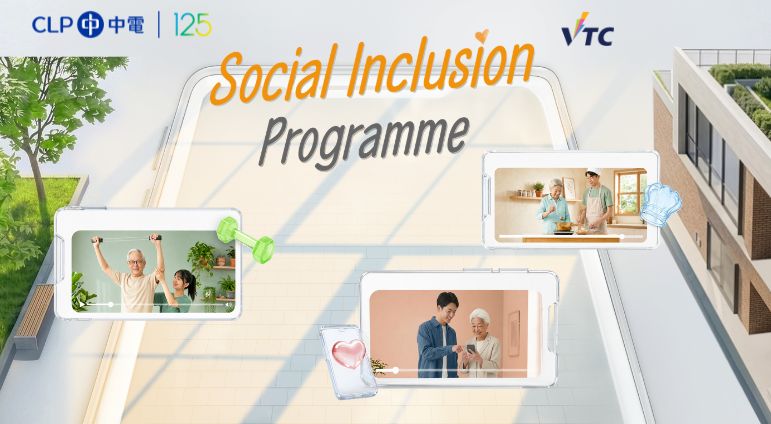 CLP 中電 | 125

VTC

Social Inclusion Programme